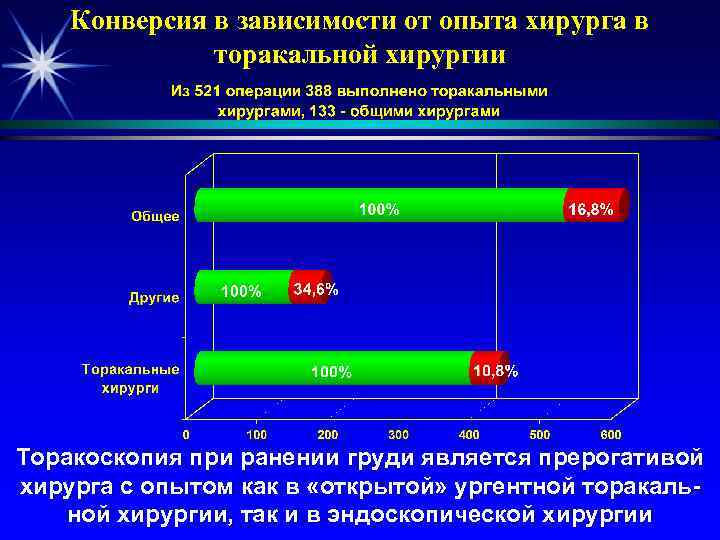 Конверсия в зависимости от опыта хирурга в торакальной хирургии

Из 521 операции 388 выполнено торакальными хирургами, 133 - общими хирургами

Общее
100%
16,8%
Другие
100%
34,6%
Торакальные хирурги
100%
10,8%
0
100
200
300
400
500
600

Торакоскопия при ранении груди является прерогативой хирурга с опытом как в «открытой» ургентной торакальной хирургии, так и в эндоскопической хирургии